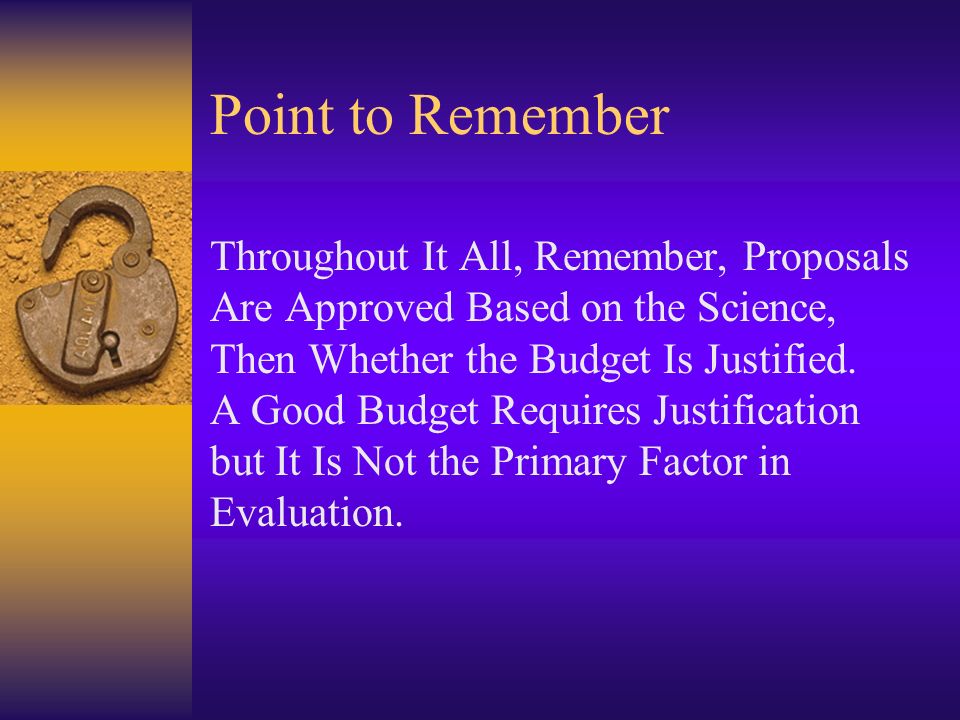 Point to Remember

Throughout It All, Remember, Proposals Are Approved Based on the Science, Then Whether the Budget Is Justified. A Good Budget Requires Justification but It Is Not the Primary Factor in Evaluation.